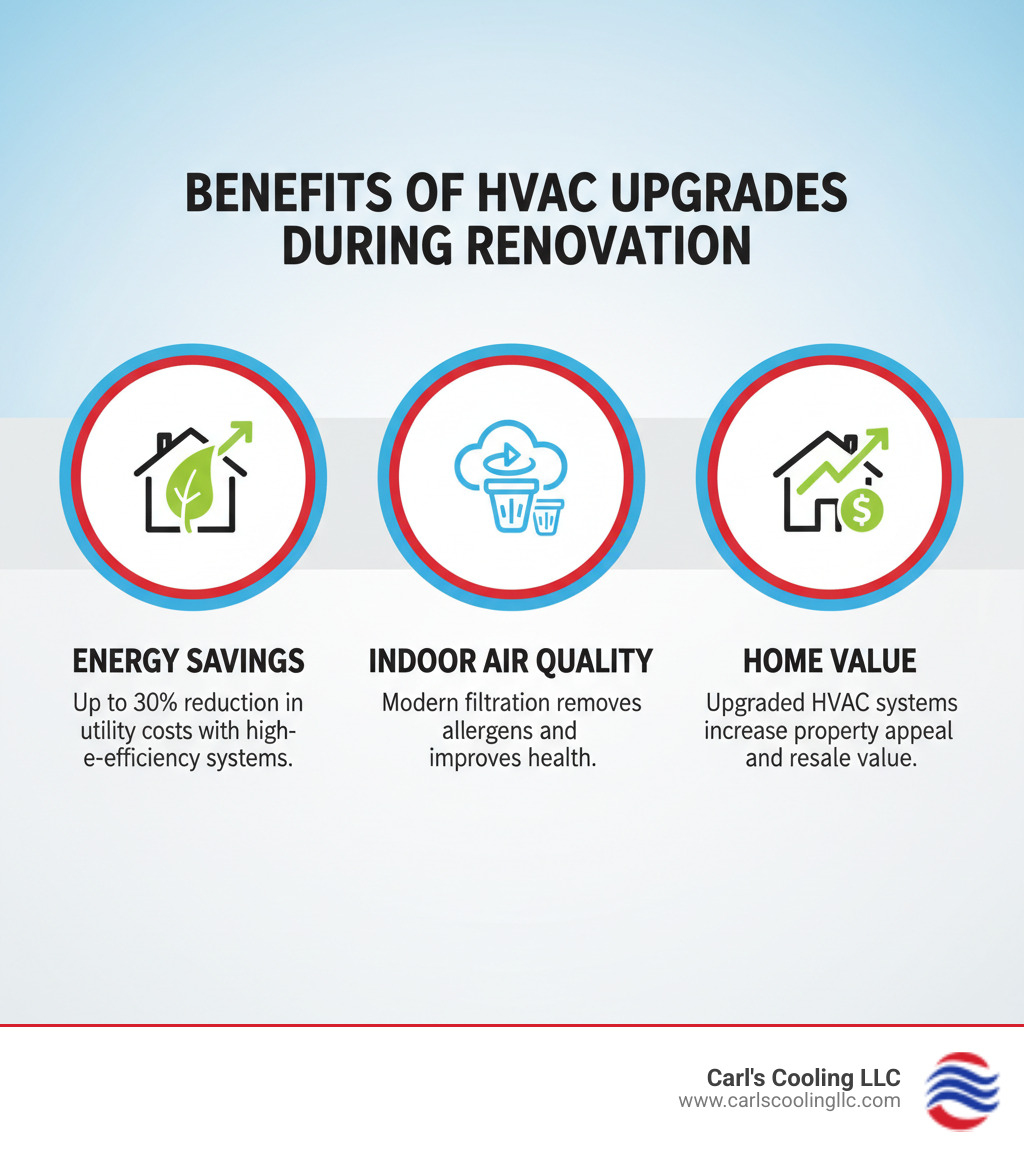 BENEFITS OF HVAC UPGRADES DURING RENOVATION

ENERGY SAVINGS
Up to 30% reduction in utility costs with high-e-efficiency systems.

INDOOR AIR QUALITY
Modern filtration removes allergens and improves health.

HOME VALUE
Upgraded HVAC systems increase property appeal and resale value.

Carl's Cooling LLC
www.carlscoolingllc.com